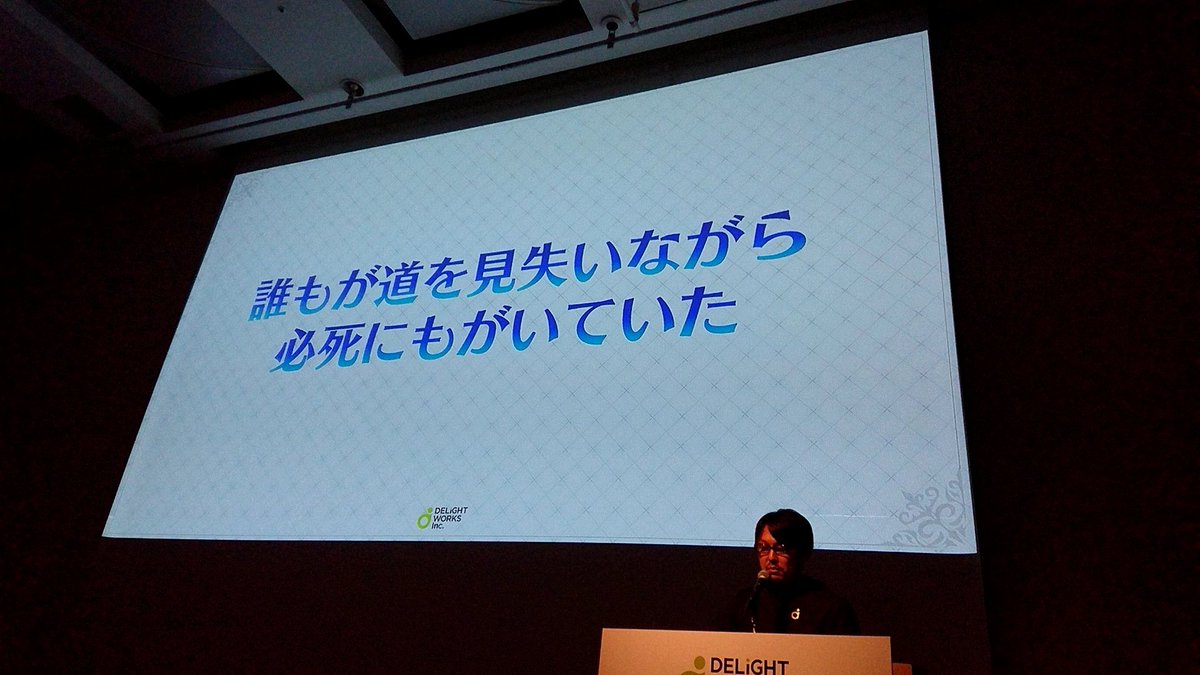 誰もが道を見失いながら
必死にもがいていた

DELiGHT WORKS inc.

DELiGHT